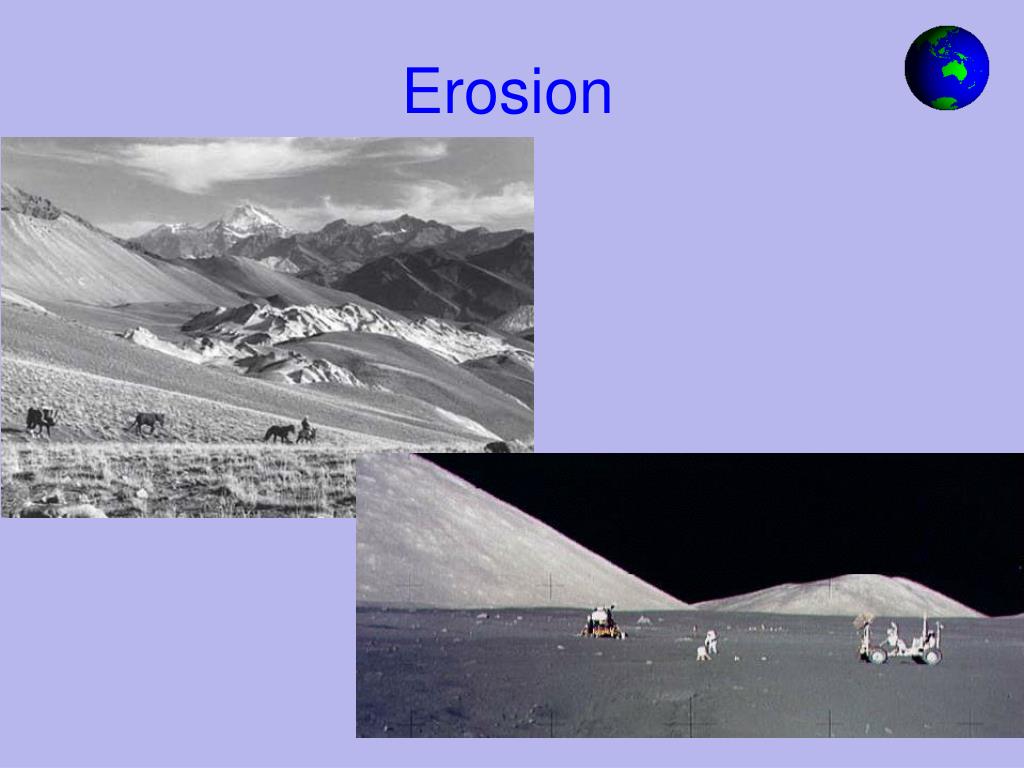 Erosion